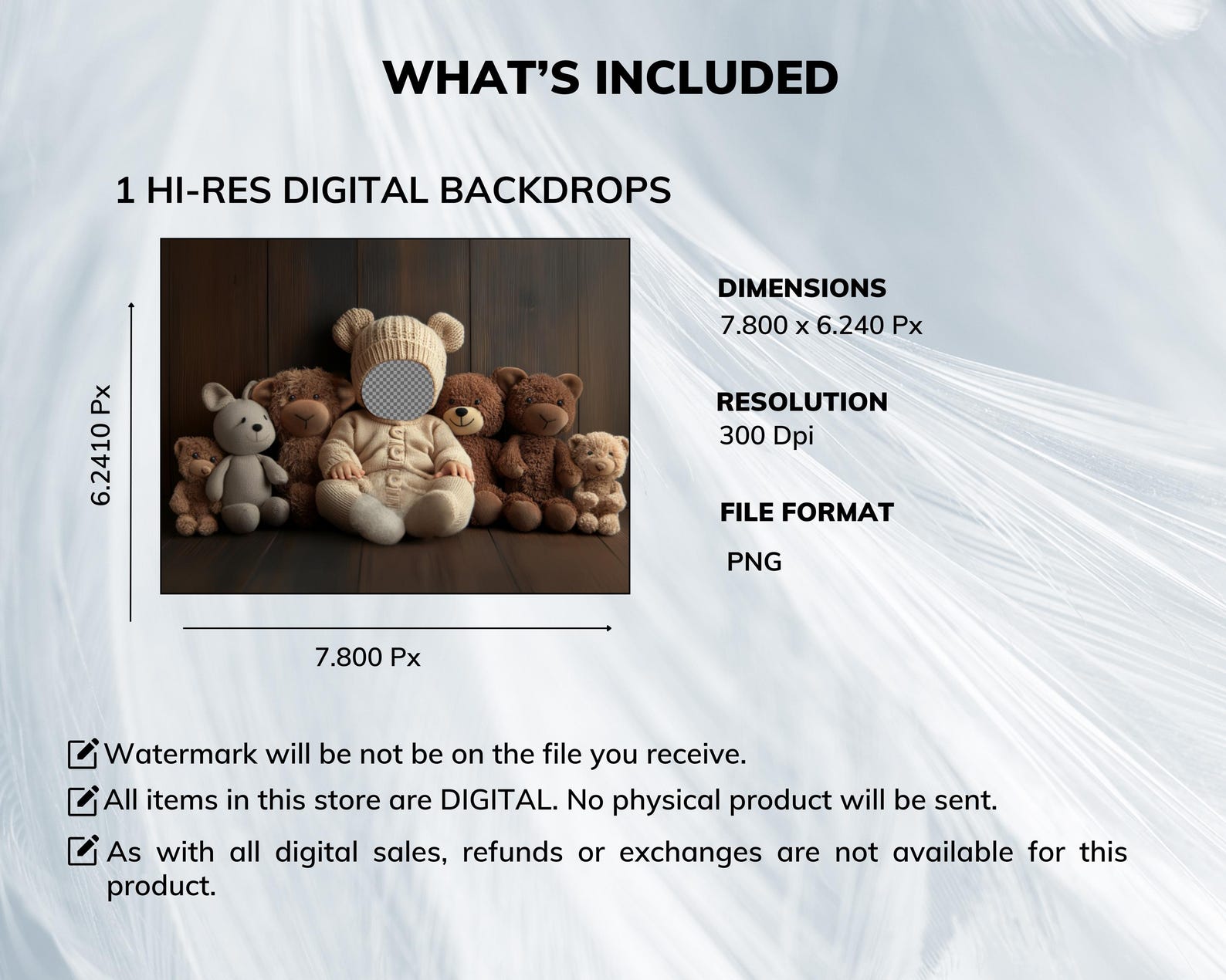 WHAT'S INCLUDED

1 HI-RES DIGITAL BACKDROPS

6.2410 Px

7.800 Px

DIMENSIONS
7.800 x 6.240 Px

RESOLUTION
300 Dpi

FILE FORMAT
PNG

Watermark will be not be on the file you receive.

All items in this store are DIGITAL. No physical product will be sent.

As with all digital sales, refunds or exchanges are not available for this product.